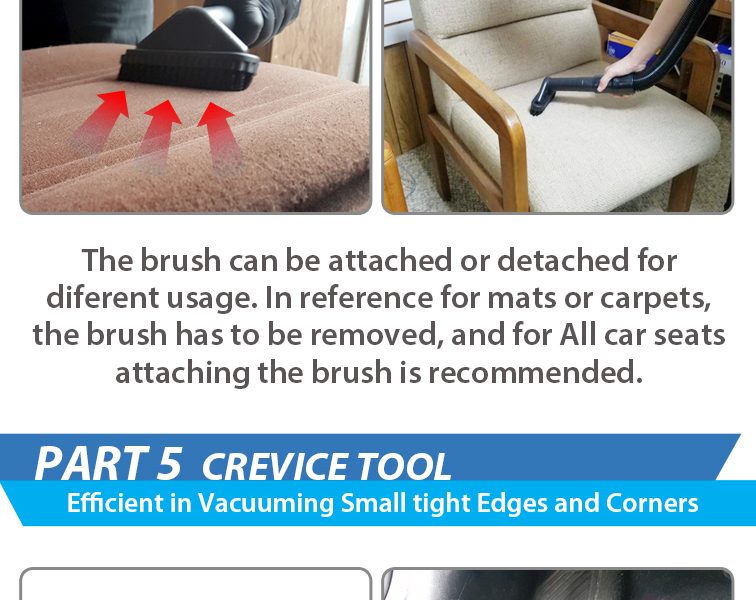 The brush can be attached or detached for diferent usage. In reference for mats or carpets, the brush has to be removed, and for All car seats attaching the brush is recommended.

PART 5 CREVICE TOOL

Efficient in Vacuuming Small tight Edges and Corners